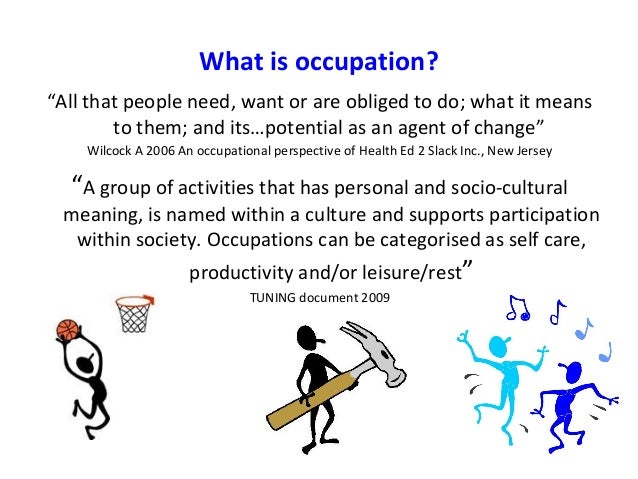 What is occupation?

“All that people need, want or are obliged to do; what it means to them; and its…potential as an agent of change”

Wilcock A 2006 An occupational perspective of Health Ed 2 Slack Inc., New Jersey

“A group of activities that has personal and socio-cultural meaning, is named within a culture and supports participation within society. Occupations can be categorised as self care, productivity and/or leisure/rest”

TUNING document 2009